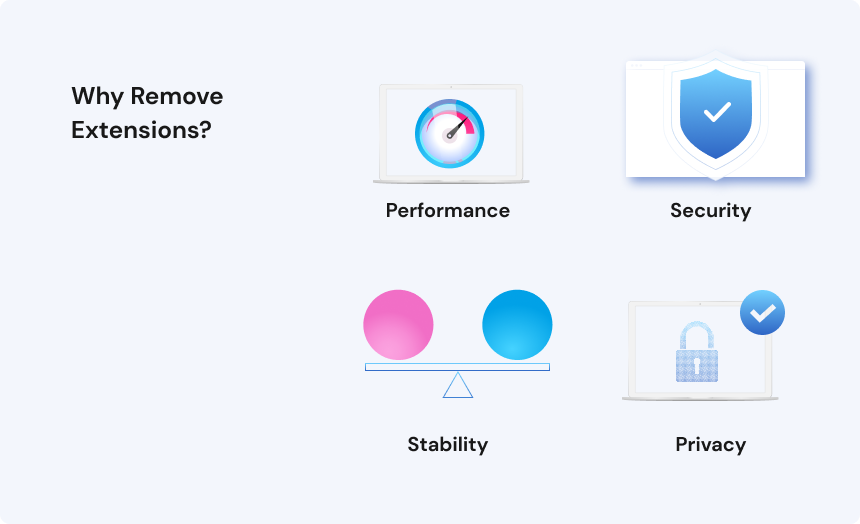 Why Remove Extensions?

Performance

Security

Stability

Privacy